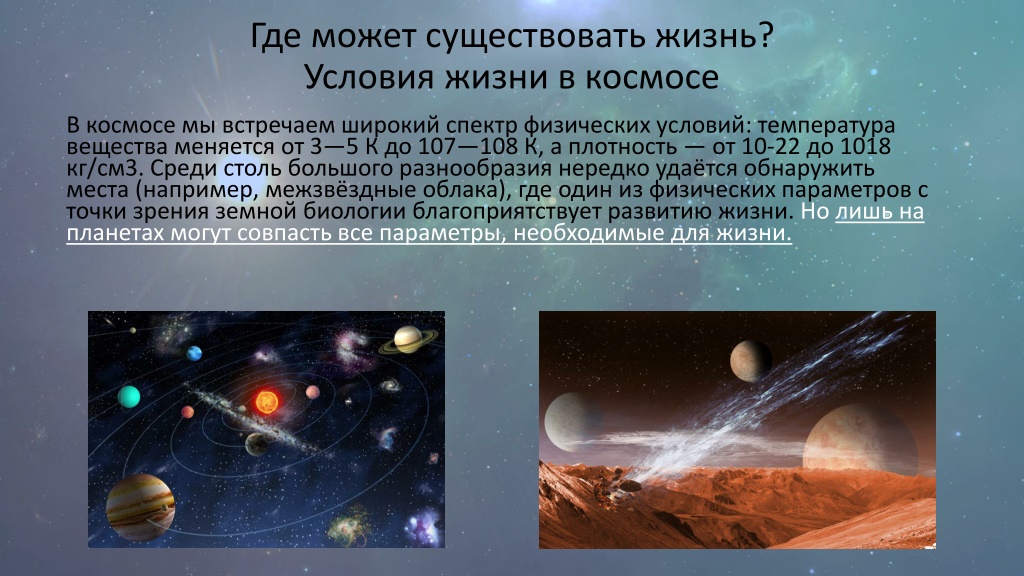 Где может существовать жизнь?
Условия жизни в космосе

В космосе мы встречаем широкий спектр физических условий: температура вещества меняется от 3—5 К до 107—108 К, а плотность — от 10-22 до 1018 кг/см3. Среди столь большого разнообразия нередко удаётся обнаружить места (например, межзвёздные облака), где один из физических параметров с точки зрения земной биологии благоприятствует развитию жизни. Но лишь на планетах могут совпасть все параметры, необходимые для жизни.